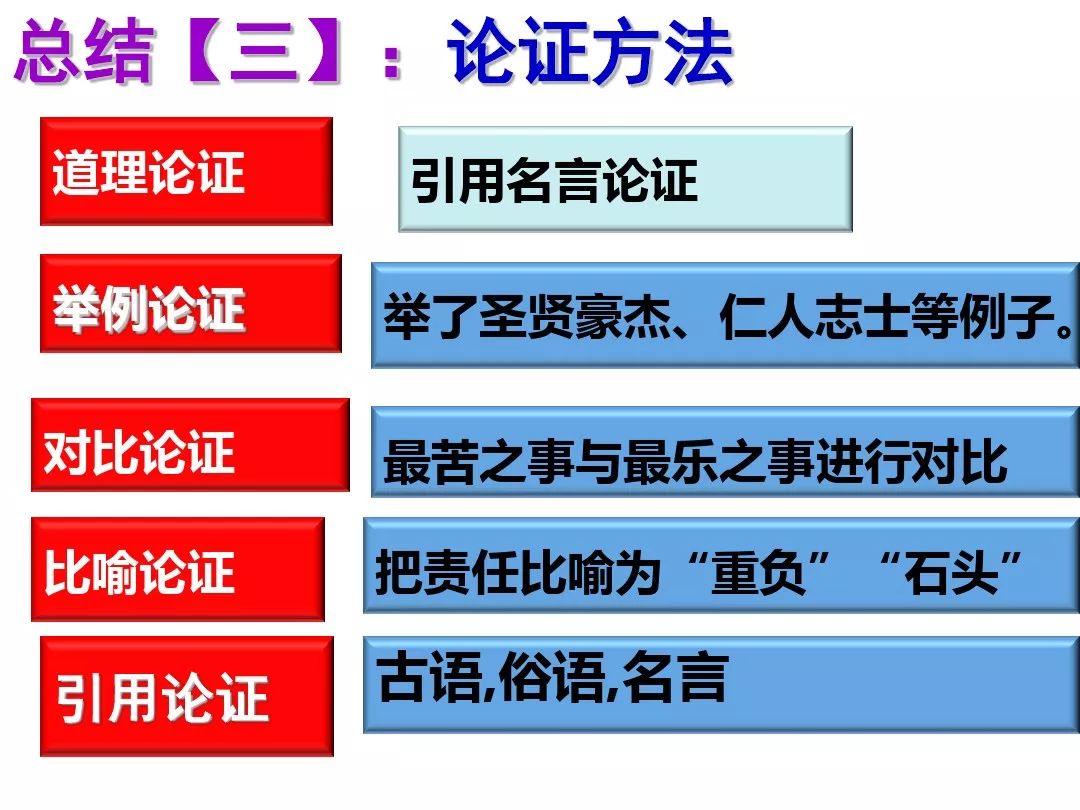 总结【三】：论证方法

道理论证

引用名言论证

举例论证

举了圣贤豪杰、仁人志士等例子。

对比论证

最苦之事与最乐之事进行对比

比喻论证

把责任比喻为“重负”“石头”

引用论证

古语,俗语,名言